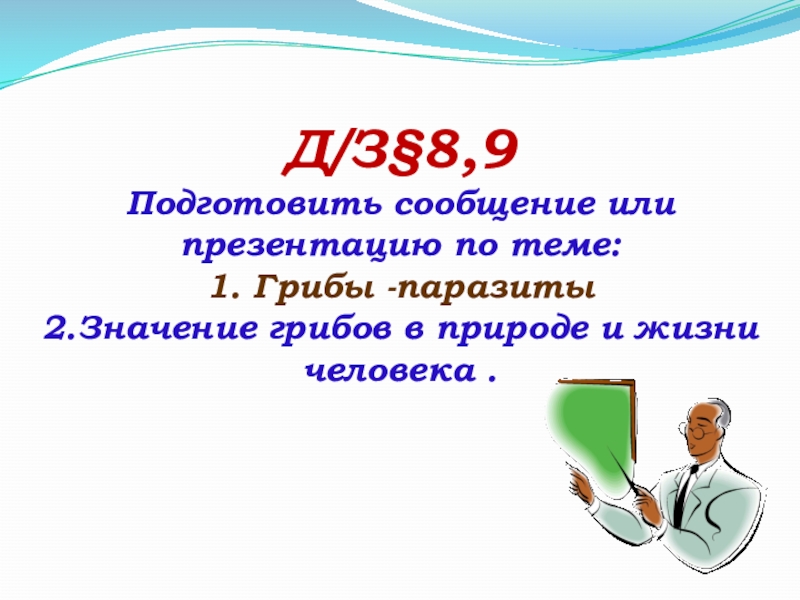 Д/З§8,9

Подготовить сообщение или презентацию по теме:

1. Грибы -паразиты

2.Значение грибов в природе и жизни человека .